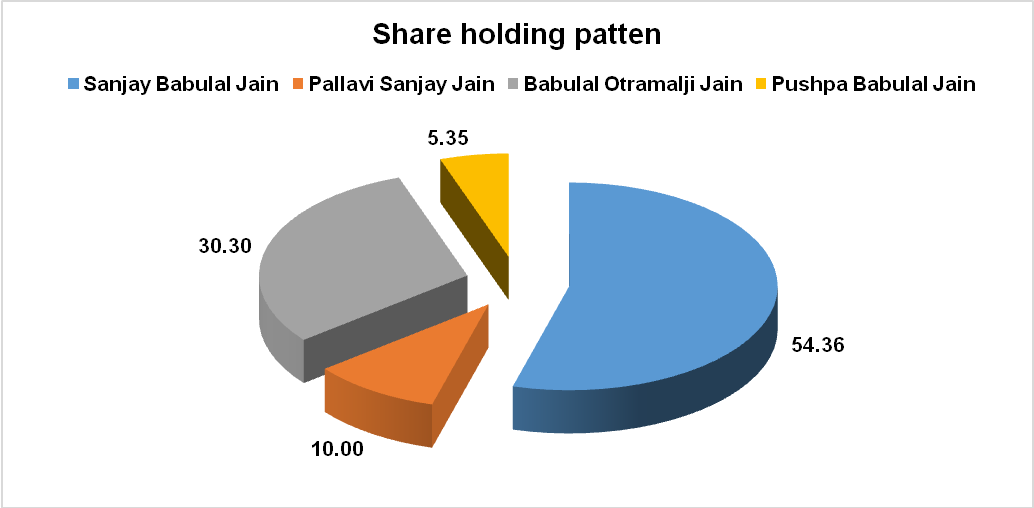 Share holding patten

Sanjay Babulal Jain Pallavi Sanjay Jain Babulal Otramalji Jain Pushpa Babulal Jain

5.35

30.30

54.36

10.00